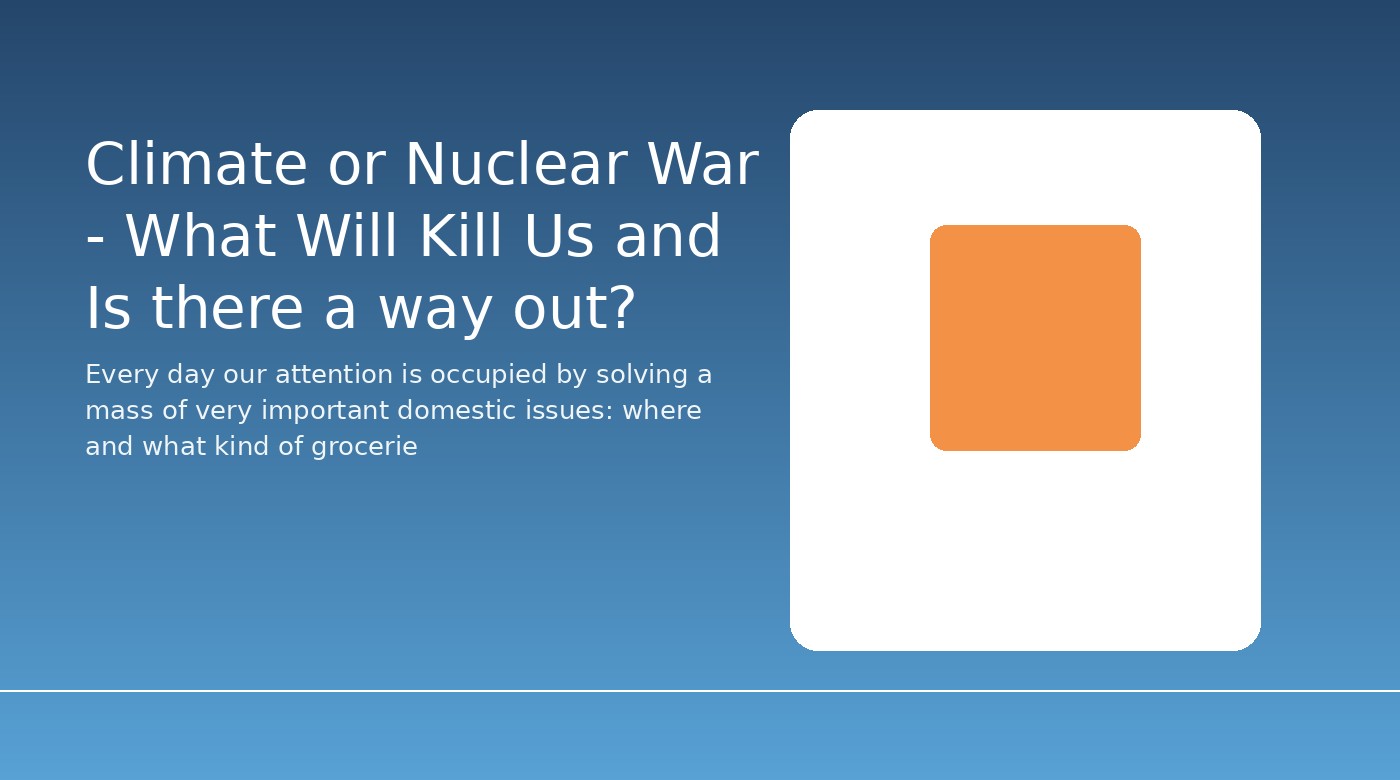 Climate or Nuclear War - What Will Kill Us and Is there a way out?

Every day our attention is occupied by solving a mass of very important domestic issues: where and what kind of grocerie